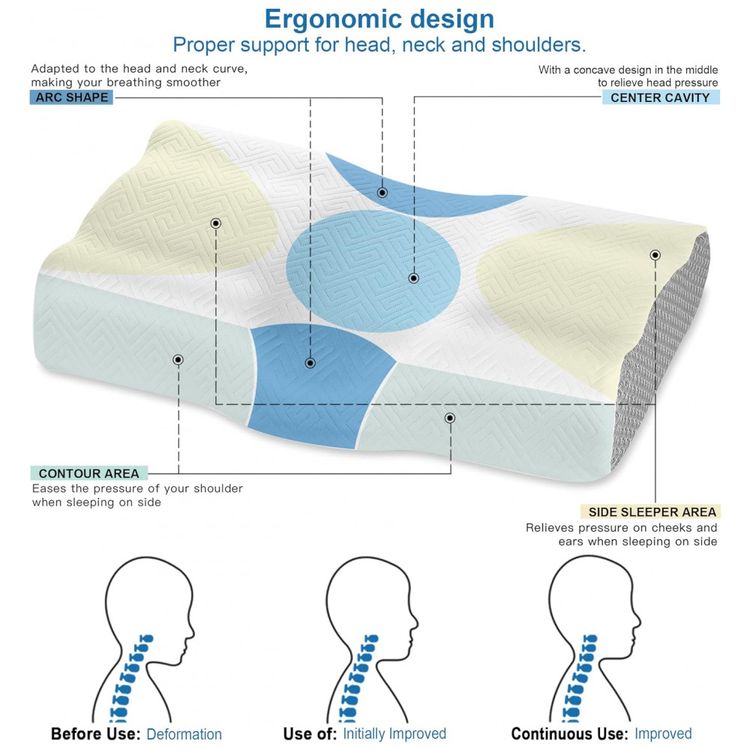 Ergonomic design
Proper support for head, neck and shoulders.

Adapted to the head and neck curve, making your breathing smoother
ARC SHAPE

With a concave design in the middle to relieve head pressure
CENTER CAVITY

CONTOUR AREA
Eases the pressure of your shoulder when sleeping on side

SIDE SLEEPER AREA
Relieves pressure on cheeks and ears when sleeping on side

Before Use: Deformation
Use of: Initially Improved
Continuous Use: Improved